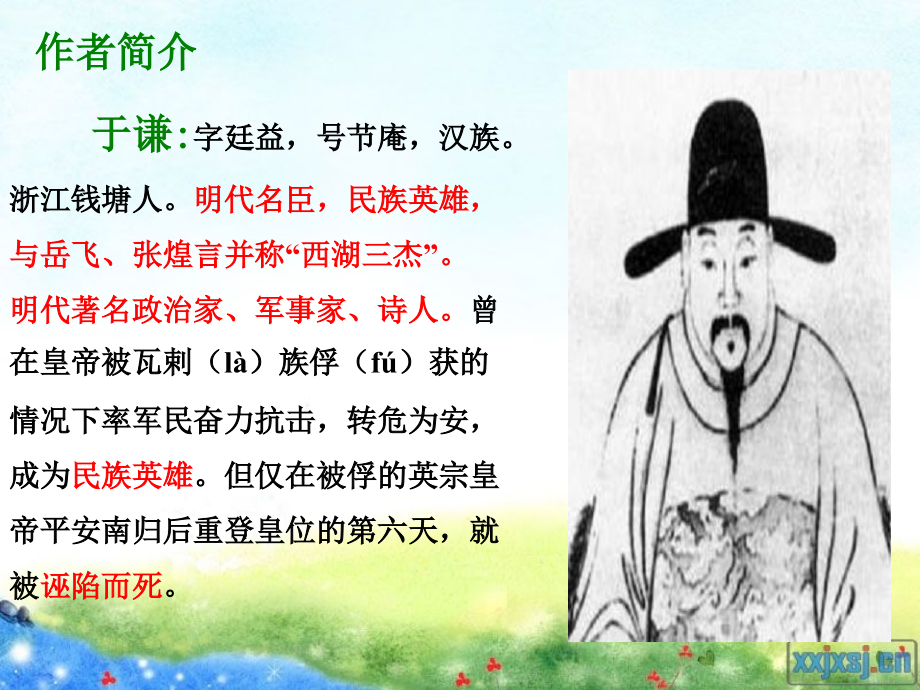 作者简介

于谦：字廷益，号节庵，汉族。浙江钱塘人。明代名臣，民族英雄，与岳飞、张煌言并称“西湖三杰”。明代著名政治家、军事家、诗人。曾在皇帝被瓦剌（là）族俘（fú）获的情况下率军民奋力抗击，转危为安，成为民族英雄。但仅在被俘的英宗皇帝平安南归后重登皇位的第六天，就被诬陷而死。

xxjxsj.cn